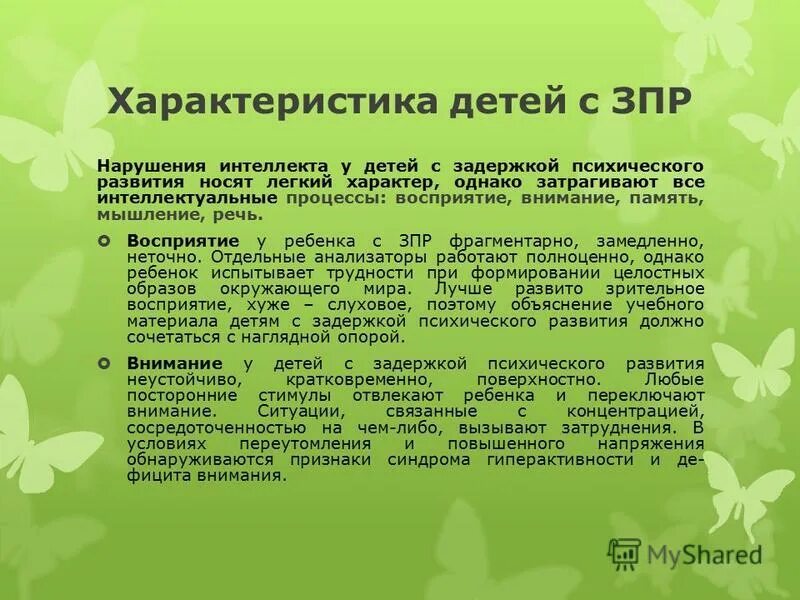 Характеристика детей с ЗПР

Нарушения интеллекта у детей с задержкой психического развития носят легкий характер, однако затрагивают все интеллектуальные процессы: восприятие, внимание, память, мышление, речь.

Восприятие у ребенка с ЗПР фрагментарно, замедленно, неточно. Отдельные анализаторы работают полноценно, однако ребенок испытывает трудности при формировании целостных образов окружающего мира. Лучше развито зрительное восприятие, хуже – слуховое, поэтому объяснение учебного материала детям с задержкой психического развития должно сочетаться с наглядной опорой.

Внимание у детей с задержкой психического развития неустойчиво, кратковременно, поверхностно. Любые посторонние стимулы отвлекают ребенка и переключают внимание. Ситуации, связанные с концентрацией, сосредоточенностью на чем-либо, вызывают затруднения. В условиях переутомления и повышенного напряжения обнаруживаются признаки синдрома гиперактивности и дефицита внимания.

MyShared